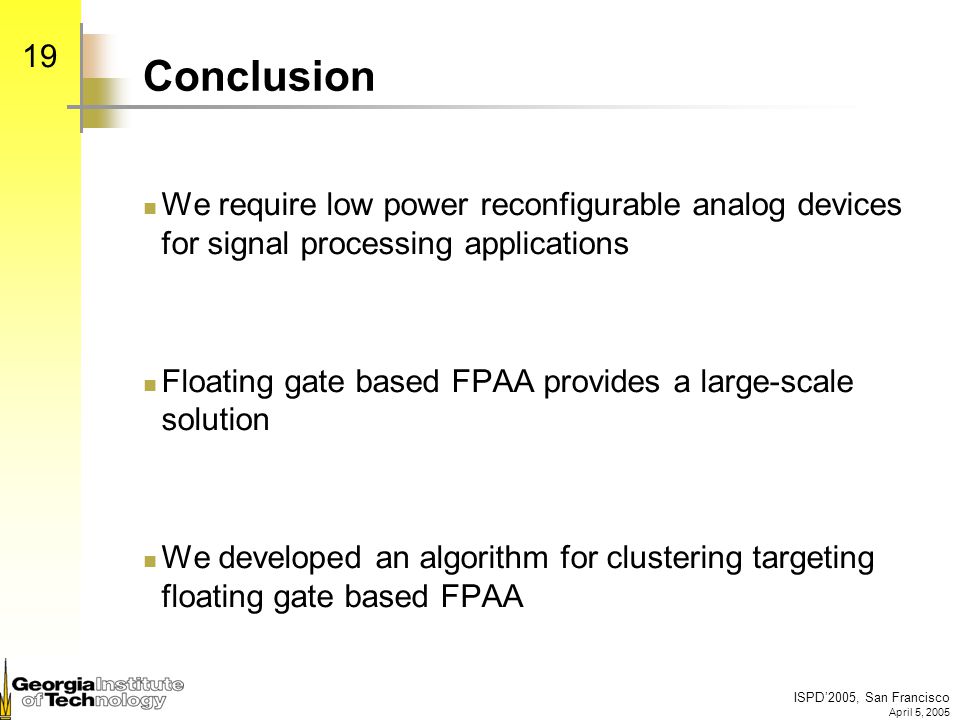 19

Conclusion

We require low power reconfigurable analog devices for signal processing applications

Floating gate based FPAA provides a large-scale solution

We developed an algorithm for clustering targeting floating gate based FPAA

Georgia Institute of Technology

ISPD'2005, San Francisco
April 5, 2005